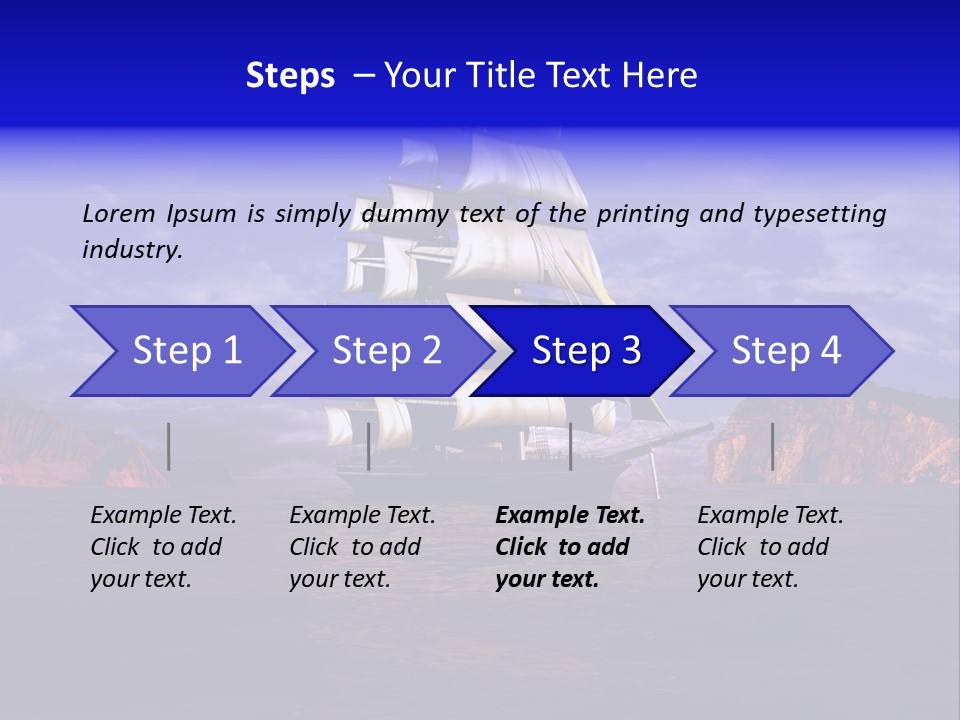 Steps – Your Title Text Here

Lorem Ipsum is simply dummy text of the printing and typesetting industry.

Step 1

Step 2

Step 3

Step 4

Example Text. Click to add your text.

Example Text. Click to add your text.

Example Text. Click to add your text.

Example Text. Click to add your text.